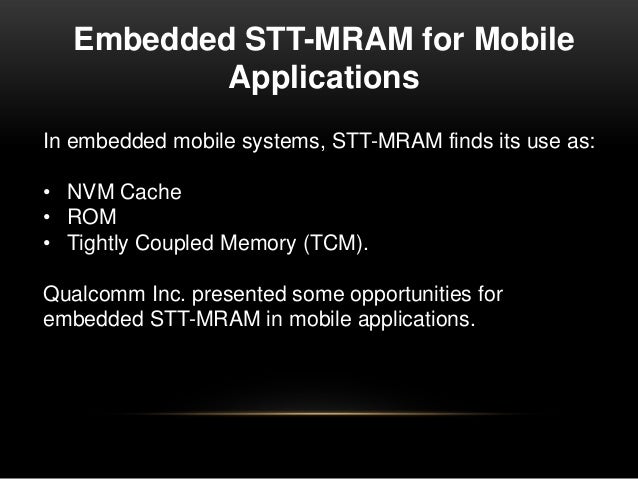 Embedded STT-MRAM for Mobile Applications

In embedded mobile systems, STT-MRAM finds its use as:

• NVM Cache
• ROM
• Tightly Coupled Memory (TCM).

Qualcomm Inc. presented some opportunities for embedded STT-MRAM in mobile applications.